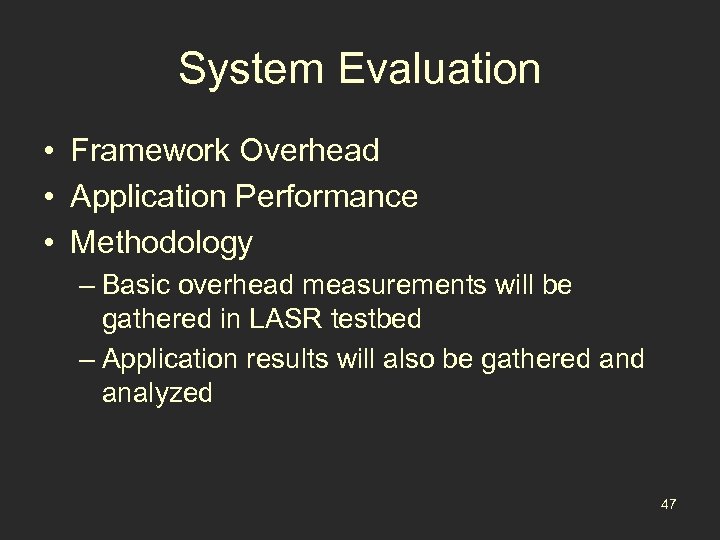 System Evaluation

• Framework Overhead
• Application Performance
• Methodology
– Basic overhead measurements will be gathered in LASR testbed
– Application results will also be gathered and analyzed

47